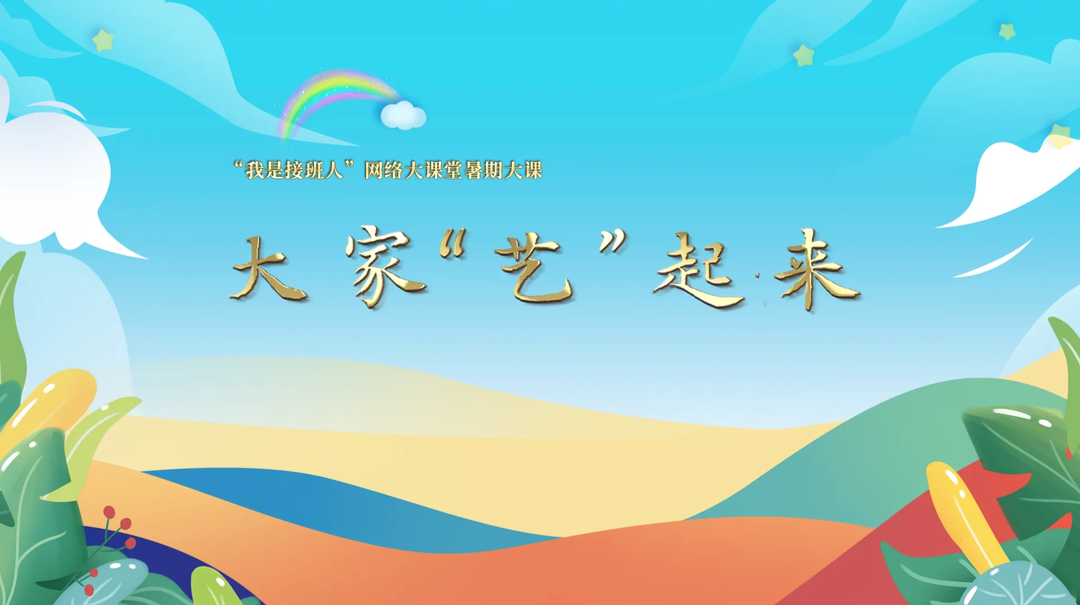 “我是接班人”网络大课堂暑期大课

大家“艺”起来